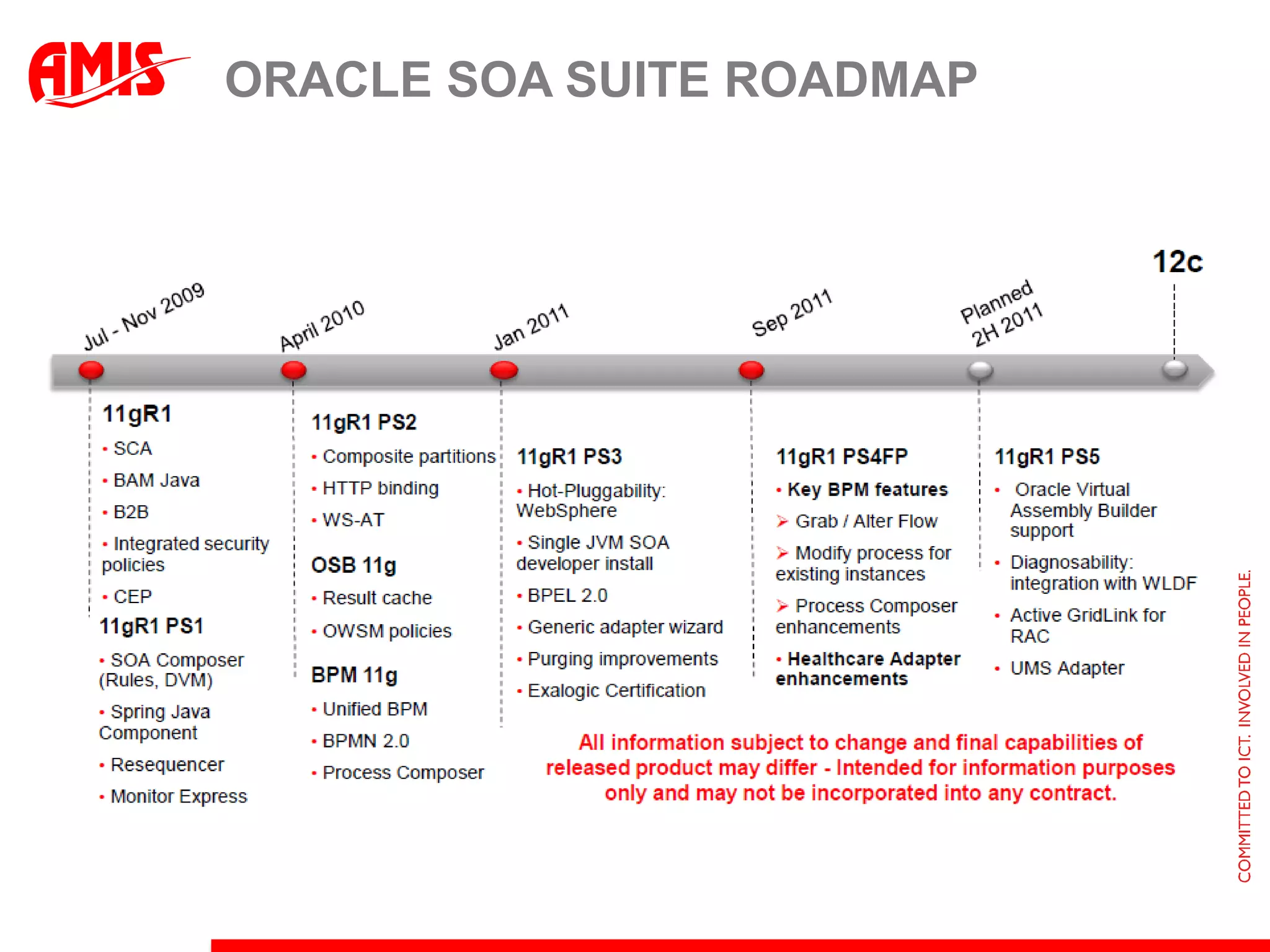 AMIS

ORACLE SOA SUITE ROADMAP

Jul - Nov 2009

April 2010

Jan 2011

Sep 2011

Planned 2H 2011

12c

11gR1
• SCA
• BAM Java
• B2B
• Integrated security policies
• CEP

11gR1 PS1
• SOA Composer (Rules, DVM)
• Spring Java Component
• Resequencer
• Monitor Express

11gR1 PS2
• Composite partitions
• HTTP binding
• WS-AT

OSB 11g
• Result cache
• OWSM policies

BPM 11g
• Unified BPM
• BPMN 2.0
• Process Composer

11gR1 PS3
• Hot-Pluggability: WebSphere
• Single JVM SOA developer install
• BPEL 2.0
• Generic adapter wizard
• Purging improvements
• Exalogic Certification

11gR1 PS4FP
• Key BPM features
➢ Grab / Alter Flow
➢ Modify process for existing instances
➢ Process Composer enhancements
• Healthcare Adapter enhancements

11gR1 PS5
• Oracle Virtual Assembly Builder support
• Diagnosability: integration with WLDF
• Active GridLink for RAC
• UMS Adapter

All information subject to change and final capabilities of released product may differ - Intended for information purposes only and may not be incorporated into any contract.

COMMITTED TO ICT. INVOLVED IN PEOPLE.